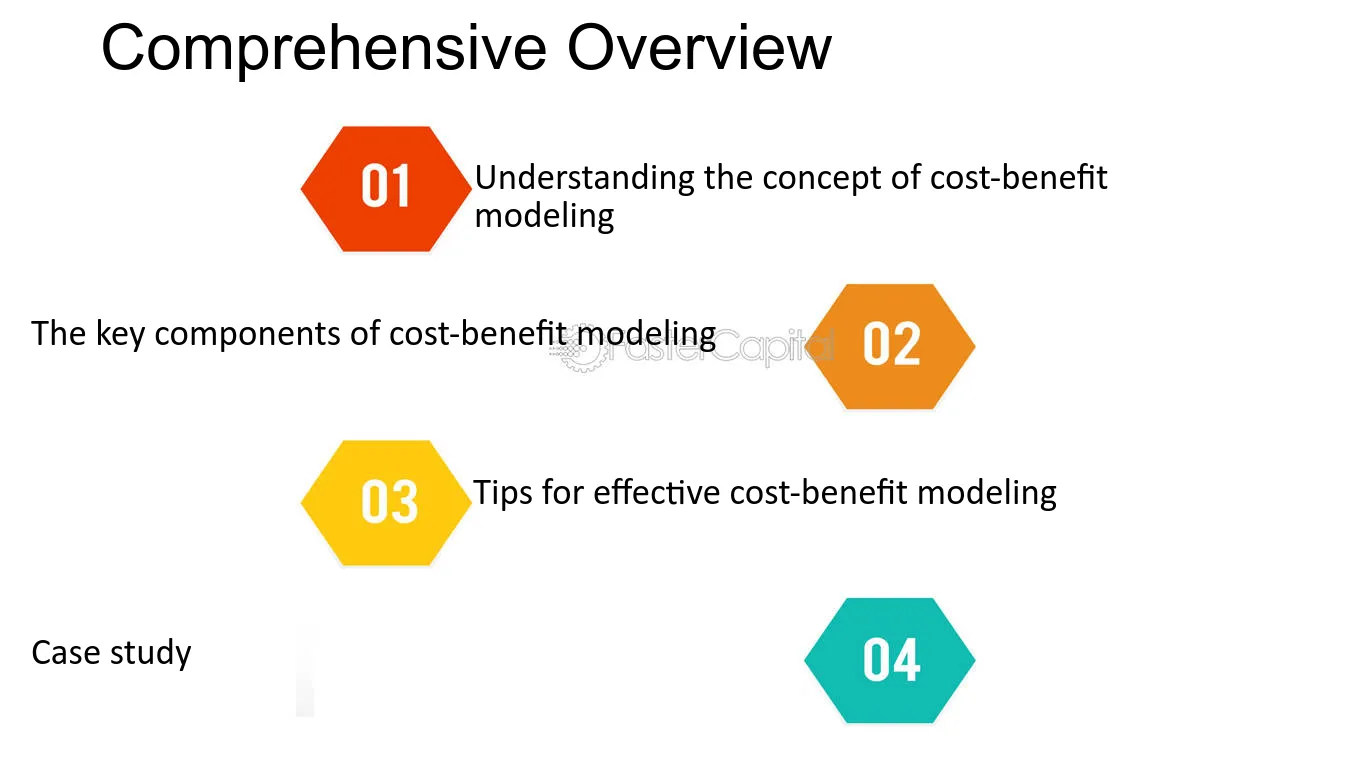 Comprehensive Overview

01

Understanding the concept of cost-benefit modeling

The key components of cost-benefit modeling

02

03

Tips for effective cost-benefit modeling

Case study

04

FasterCapital